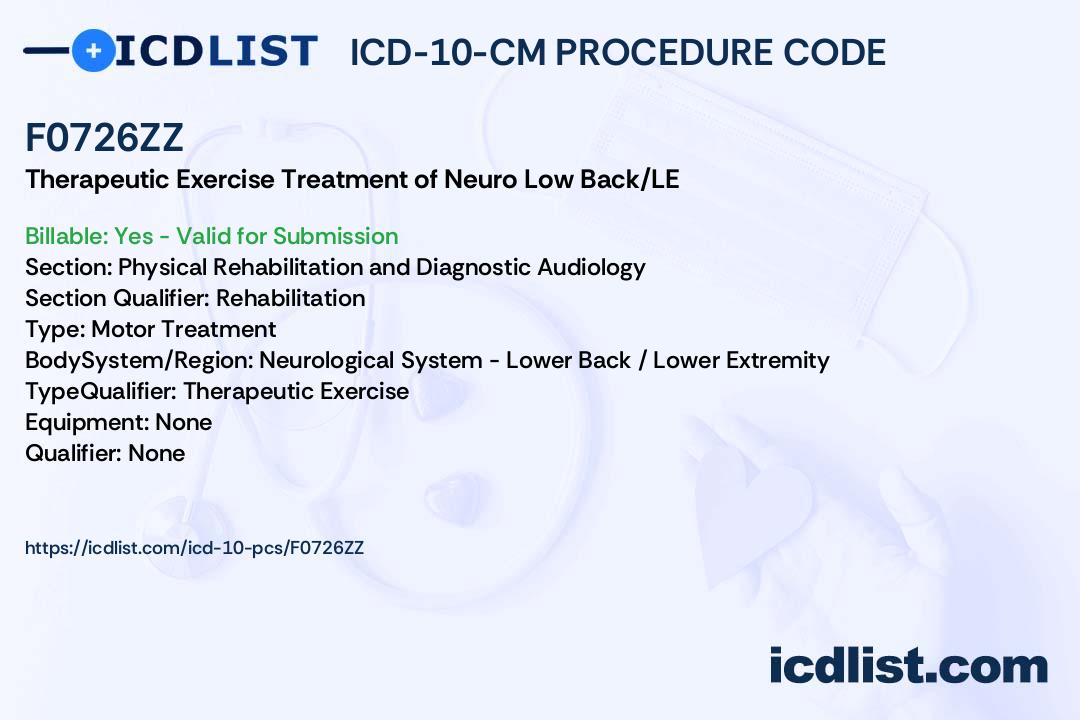 ICDLIST ICD-10-CM PROCEDURE CODE

F0726ZZ

Therapeutic Exercise Treatment of Neuro Low Back/LE

Billable: Yes - Valid for Submission
Section: Physical Rehabilitation and Diagnostic Audiology
Section Qualifier: Rehabilitation
Type: Motor Treatment
BodySystem/Region: Neurological System - Lower Back / Lower Extremity
TypeQualifier: Therapeutic Exercise
Equipment: None
Qualifier: None

https://icdlist.com/icd-10-pcs/F0726ZZ

icdlist.com